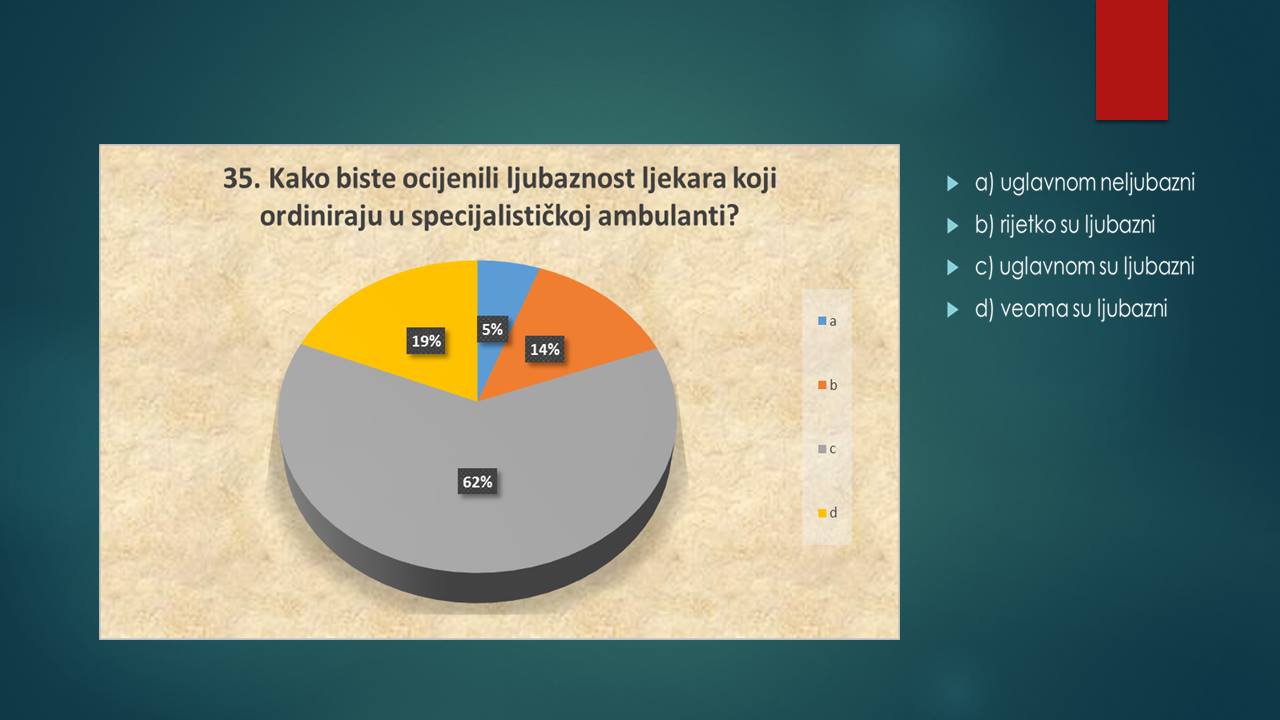 35. Kako biste ocijenili ljubaznost ljekara koji ordiniraju u specijalističkoj ambulanti?

5%
14%
62%
19%

a
b
c
d

a) uglavnom neljubazni
b) rijetko su ljubazni
c) uglavnom su ljubazni
d) veoma su ljubazni